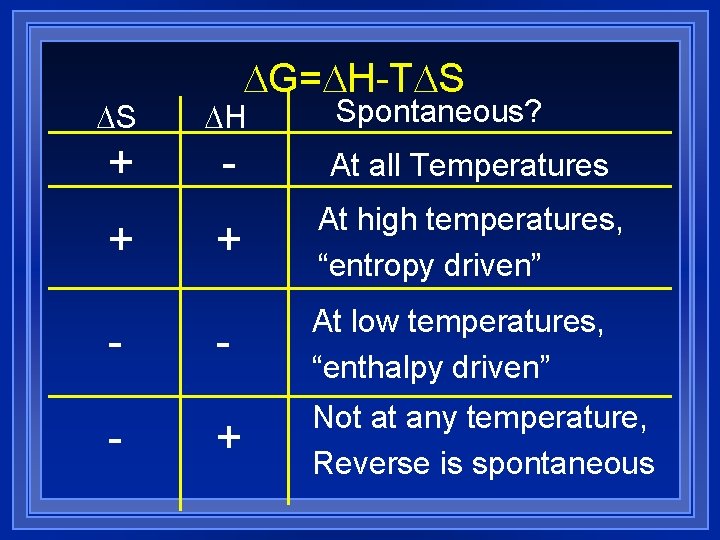 $\Delta G=\Delta H-T\Delta S$

| $\Delta S$ | $\Delta H$ | Spontaneous? |
|---|---|---|
| + | - | At all Temperatures |
| + | + | At high temperatures, “entropy driven” |
| - | - | At low temperatures, “enthalpy driven” |
| - | + | Not at any temperature, Reverse is spontaneous |